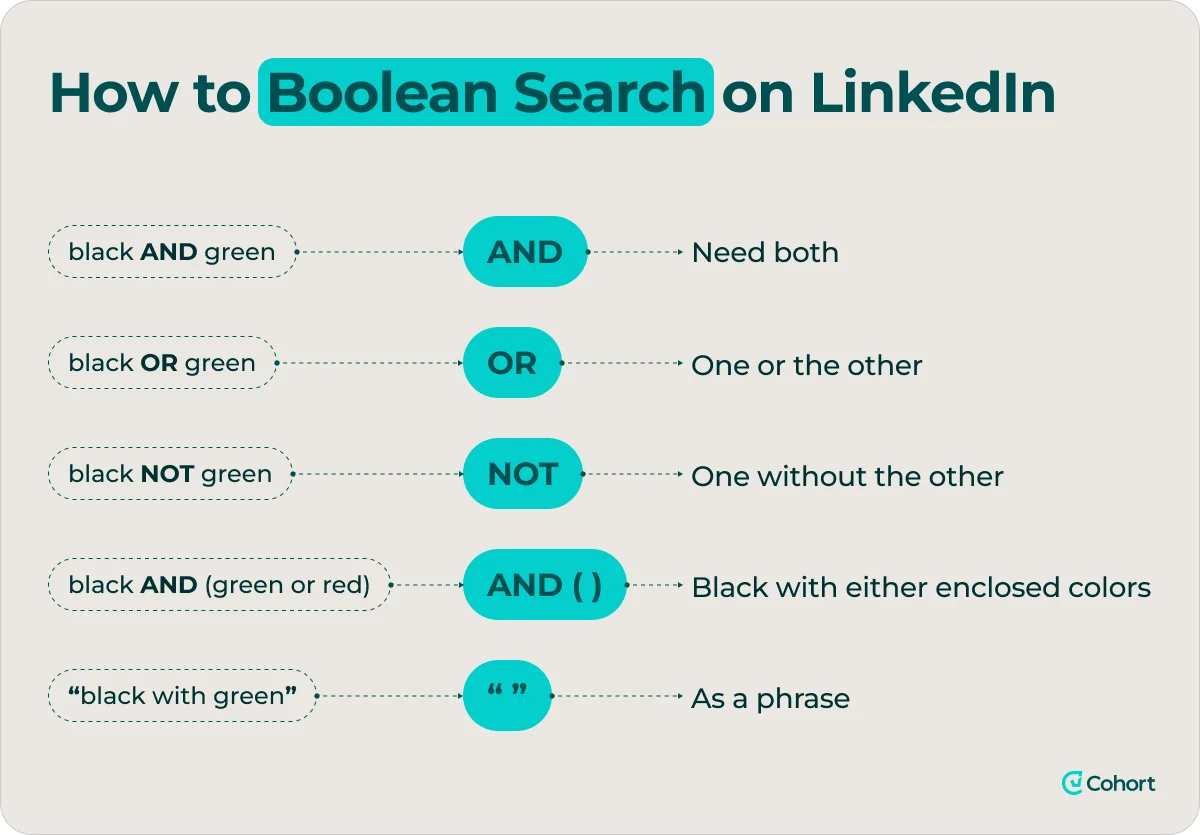 How to Boolean Search on LinkedIn

black AND green

AND

Need both

black OR green

OR

One or the other

black NOT green

NOT

One without the other

black AND (green or red)

AND ( )

Black with either enclosed colors

“black with green”

“ ”

As a phrase

Cohort